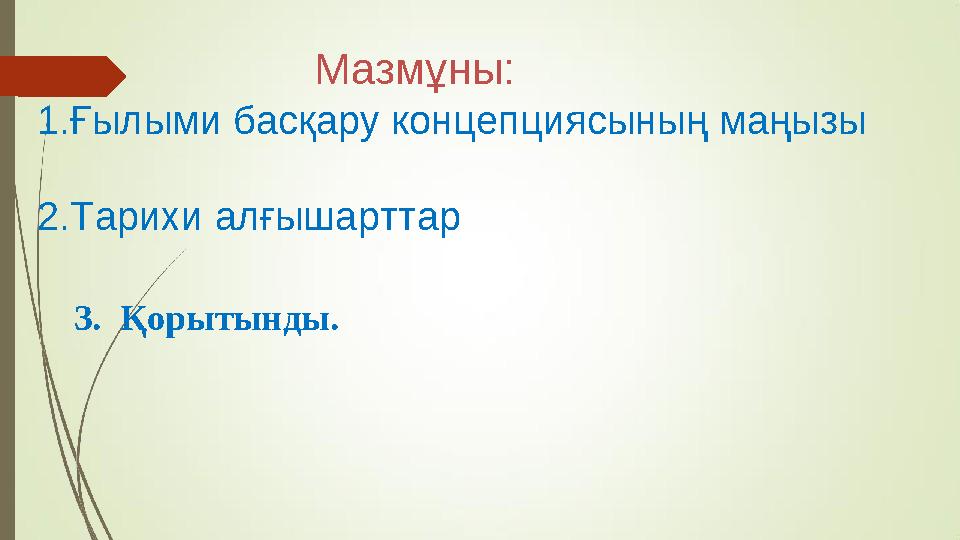 Мазмұны:

1.Ғылыми басқару концепциясының маңызы

2.Тарихи алғышарттар

3. Қорытынды.